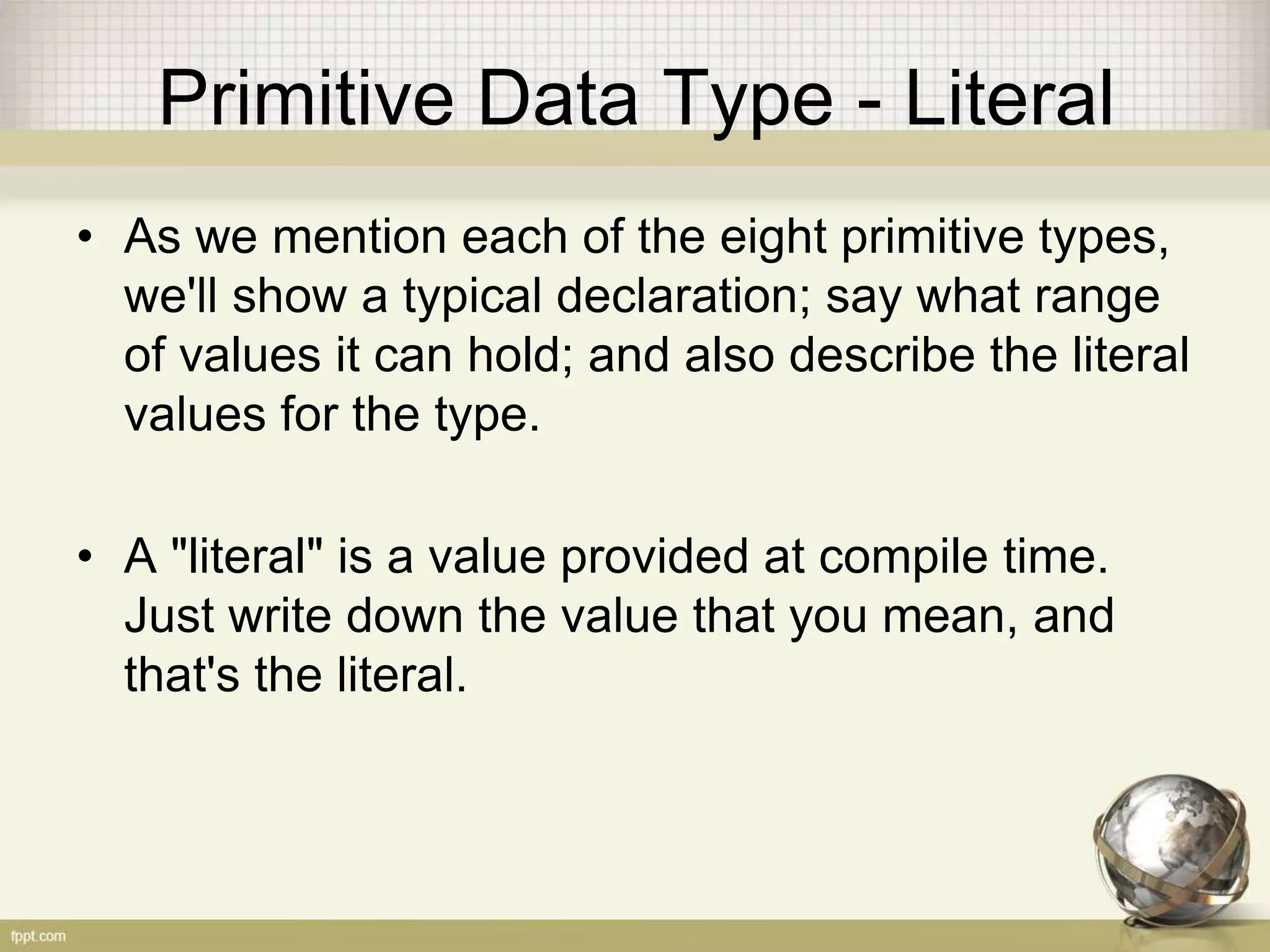 Primitive Data Type - Literal

• As we mention each of the eight primitive types, we'll show a typical declaration; say what range of values it can hold; and also describe the literal values for the type.

• A "literal" is a value provided at compile time. Just write down the value that you mean, and that's the literal.

fppt.com